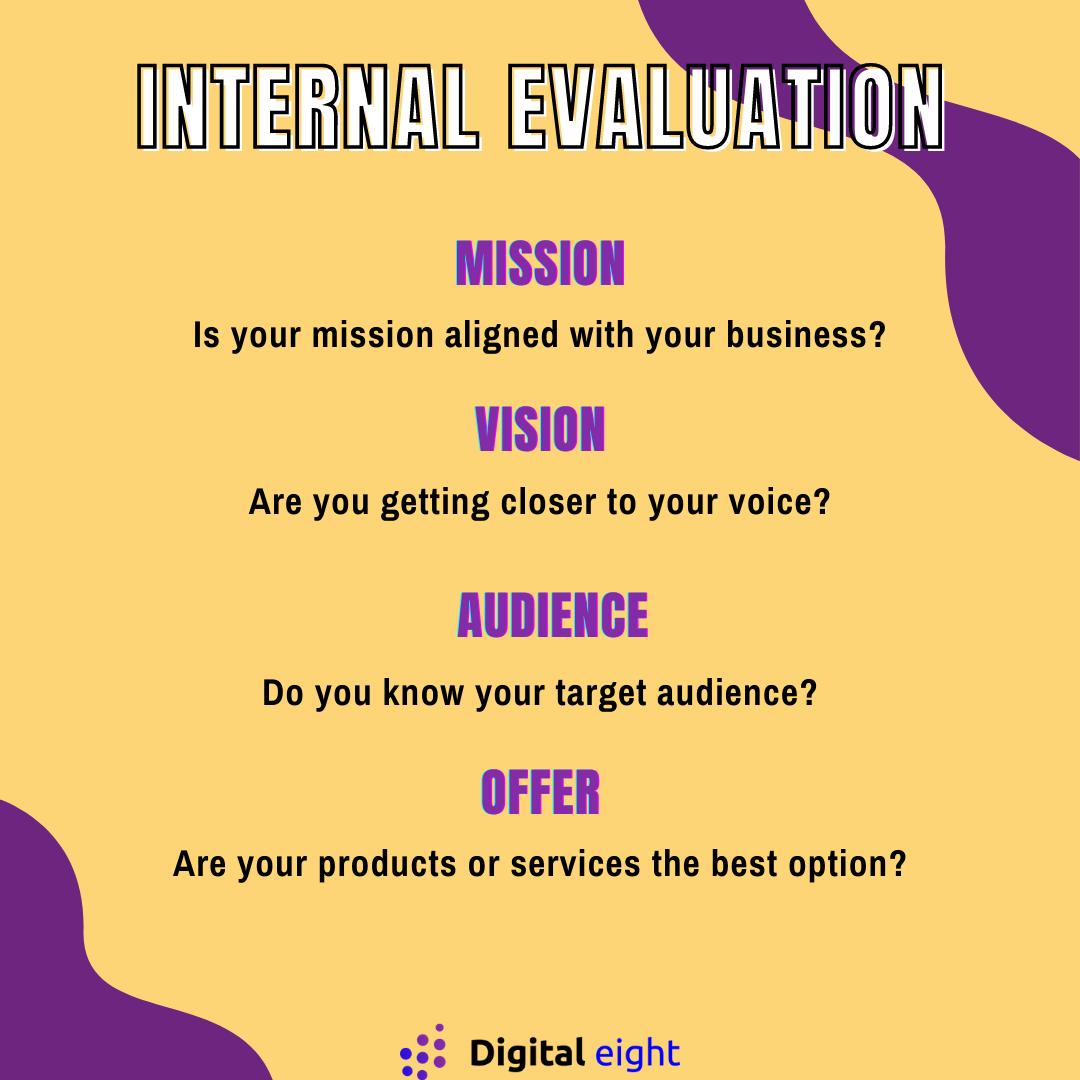 INTERNAL EVALUATION

MISSION

Is your mission aligned with your business?

VISION

Are you getting closer to your voice?

AUDIENCE

Do you know your target audience?

OFFER

Are your products or services the best option?

Digital eight